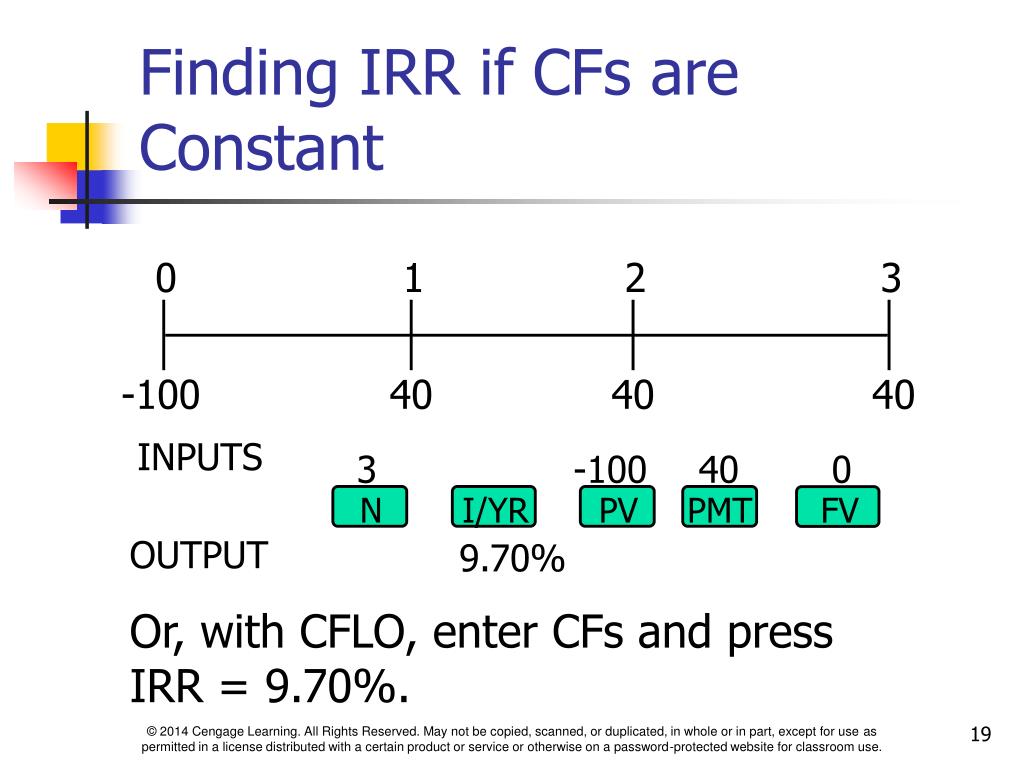 Finding IRR if CFs are Constant

0 1 2 3

-100 40 40 40

INPUTS

3 -100 40 0

N I/YR PV PMT FV

OUTPUT

9.70%

Or, with CFLO, enter CFs and press IRR = 9.70%.

© 2014 Cengage Learning. All Rights Reserved. May not be copied, scanned, or duplicated, in whole or in part, except for use as permitted in a license distributed with a certain product or service or otherwise on a password-protected website for classroom use.

19